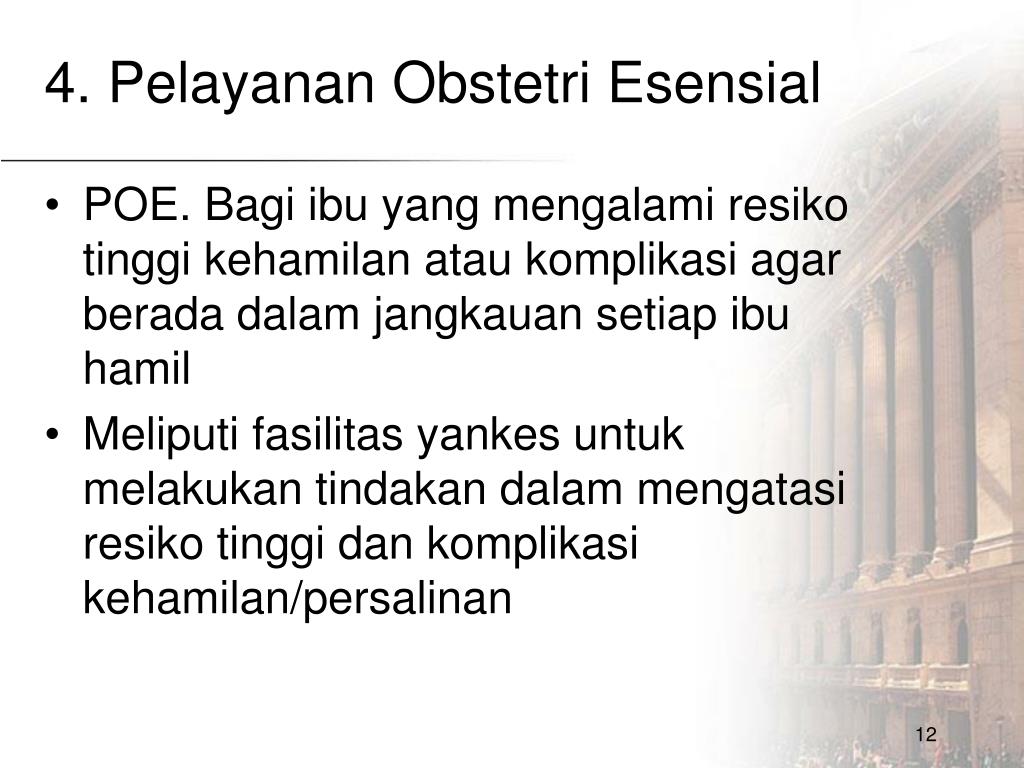 4. Pelayanan Obstetri Esensial

• POE. Bagi ibu yang mengalami resiko tinggi kehamilan atau komplikasi agar berada dalam jangkauan setiap ibu hamil
• Meliputi fasilitas yankes untuk melakukan tindakan dalam mengatasi resiko tinggi dan komplikasi kehamilan/persalinan

12